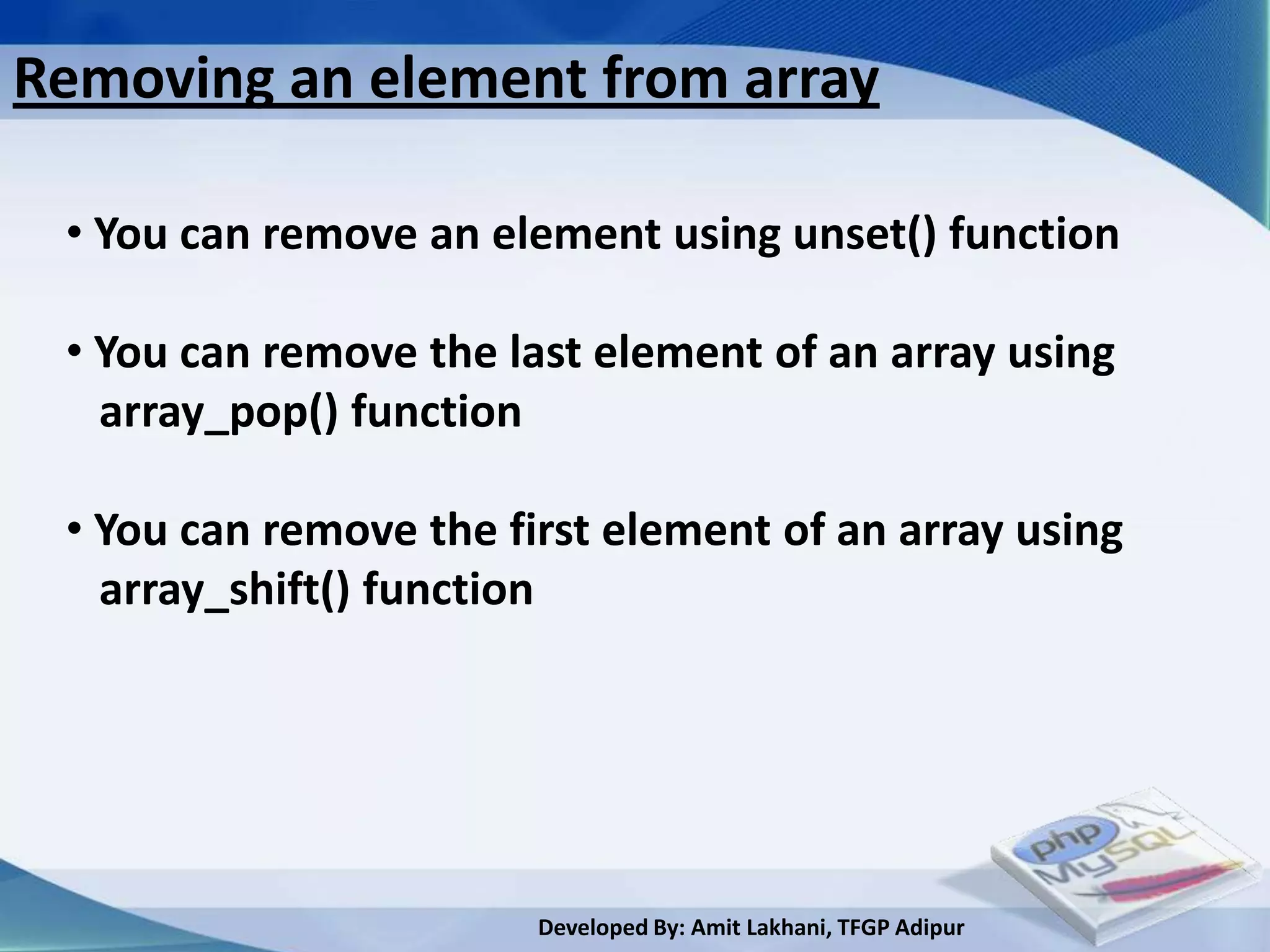 Removing an element from array

• You can remove an element using unset() function

• You can remove the last element of an array using array_pop() function

• You can remove the first element of an array using array_shift() function

php MySQL

Developed By: Amit Lakhani, TFGP Adipur